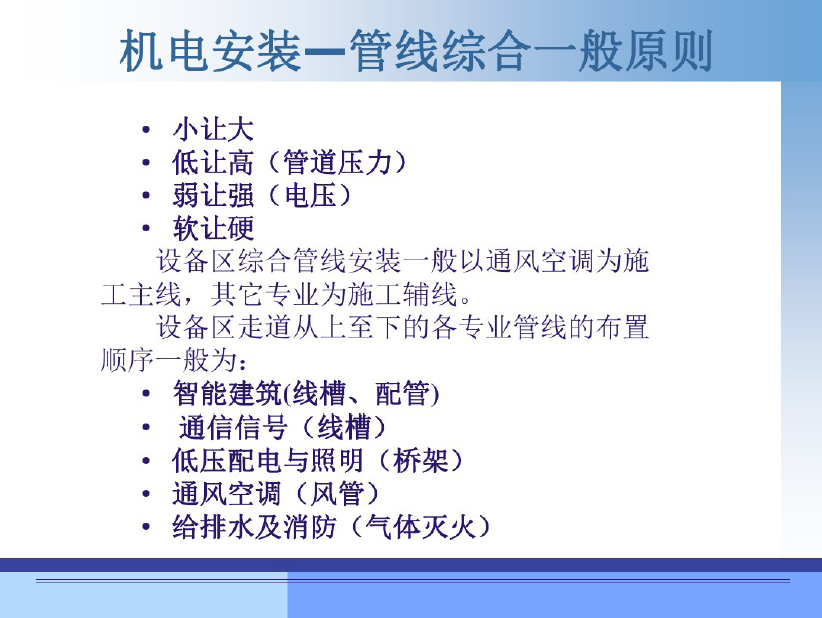 机电安装—管线综合一般原则

• 小让大
• 低让高（管道压力）
• 弱让强（电压）
• 软让硬

设备区综合管线安装一般以通风空调为施工主线，其它专业为施工辅线。

设备区走道从上至下的各专业管线的布置顺序一般为：

• 智能建筑(线槽、配管)
• 通信信号（线槽）
• 低压配电与照明（桥架）
• 通风空调（风管）
• 给排水及消防（气体灭火）